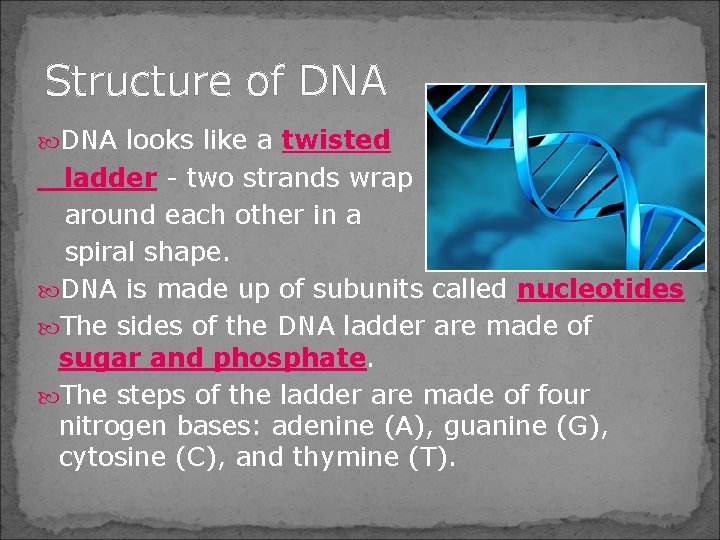 Structure of DNA

DNA looks like a twisted ladder - two strands wrap around each other in a spiral shape.

DNA is made up of subunits called nucleotides

The sides of the DNA ladder are made of sugar and phosphate.

The steps of the ladder are made of four nitrogen bases: adenine (A), guanine (G), cytosine (C), and thymine (T).